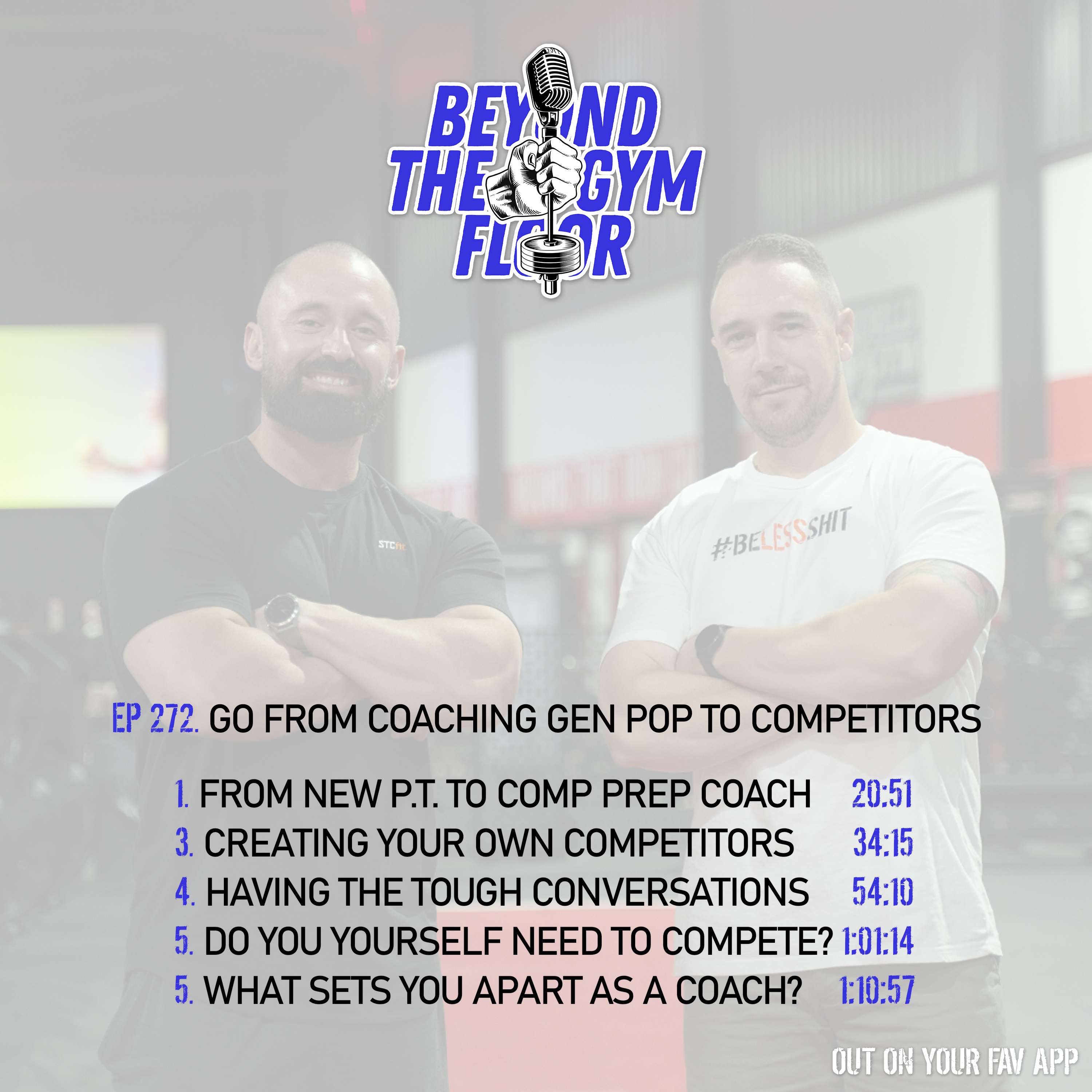 BEYOND THE GYM FLOOR

STCfit

#BELESSSHIT

EP 272. GO FROM COACHING GEN POP TO COMPETITORS

1. FROM NEW P.T. TO COMP PREP COACH 20:51
3. CREATING YOUR OWN COMPETITORS 34:15
4. HAVING THE TOUGH CONVERSATIONS 54:10
5. DO YOU YOURSELF NEED TO COMPETE? 1:01:14
5. WHAT SETS YOU APART AS A COACH? 1:10:57

OUT ON YOUR FAV APP